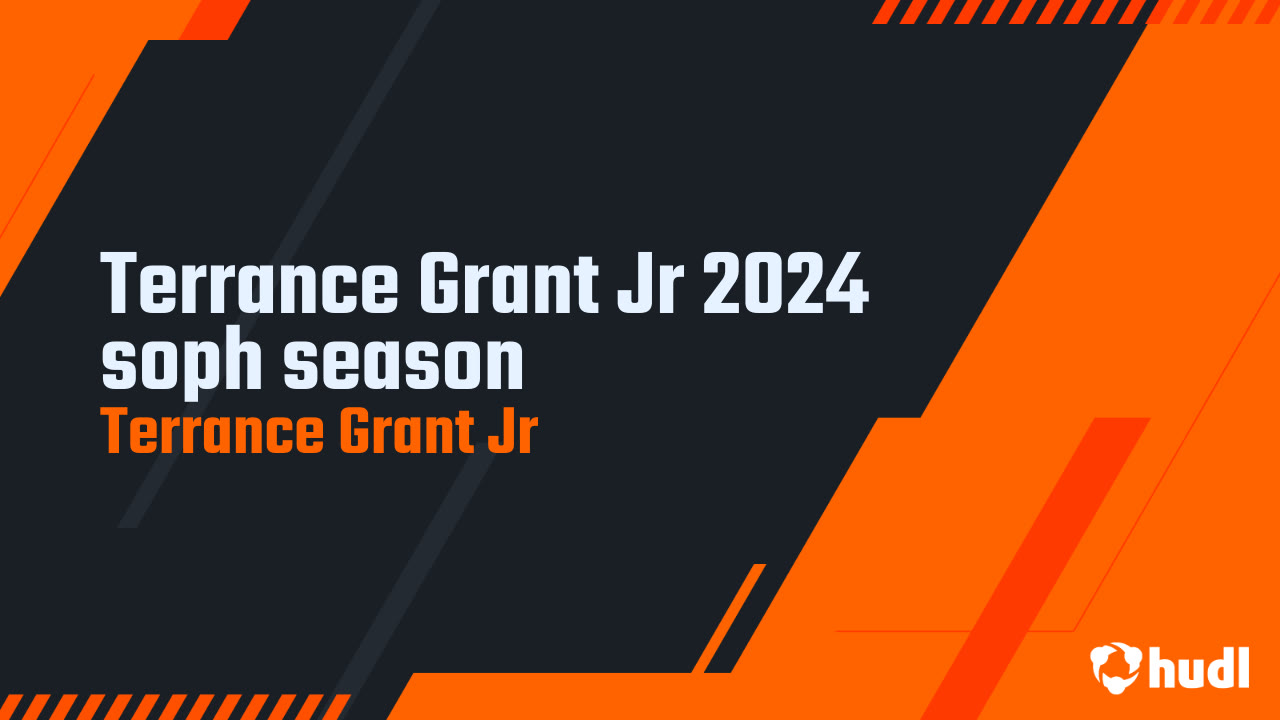 Terrance Grant Jr 2024 soph season

Terrance Grant Jr

hudl